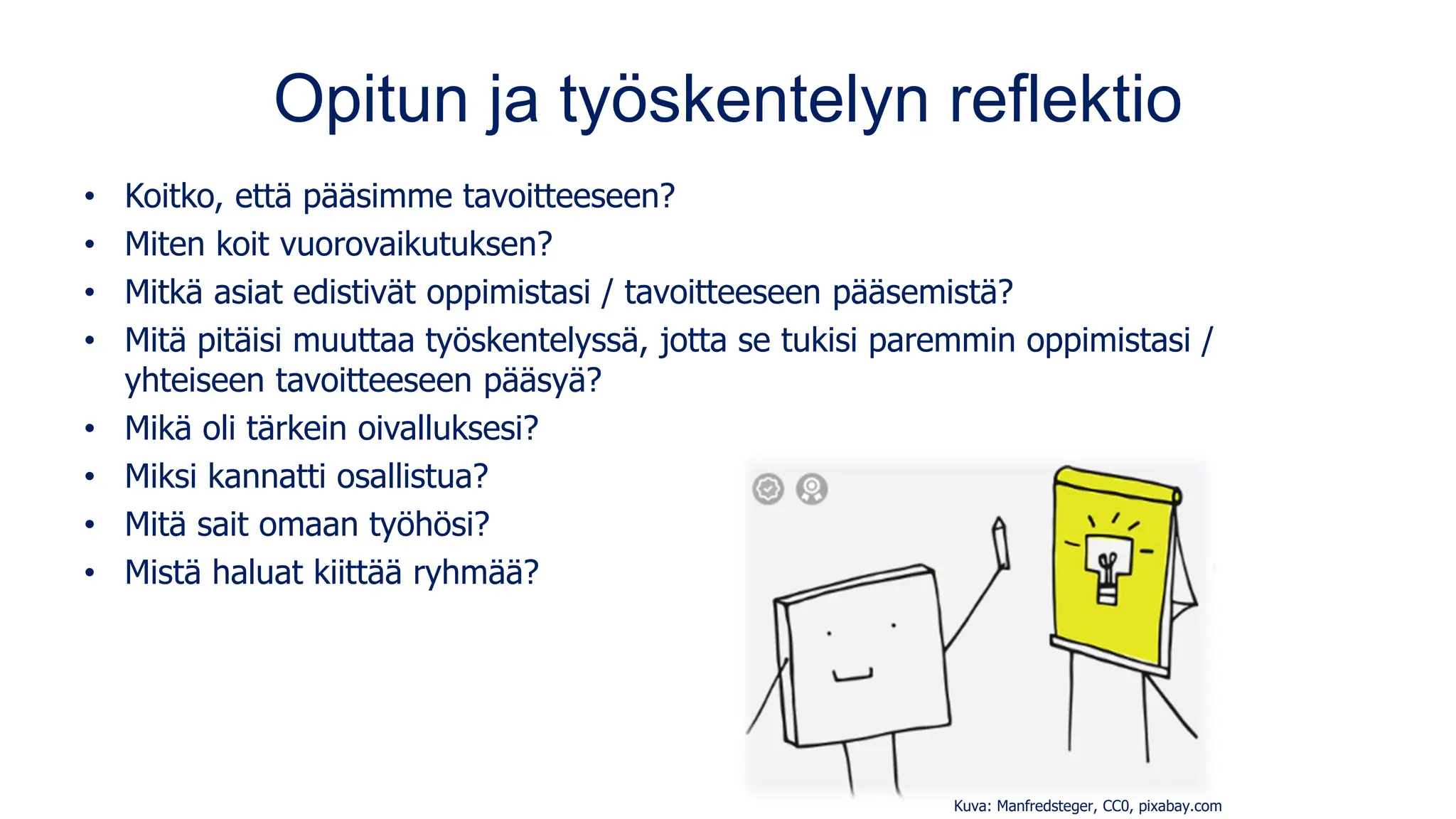 Opitun ja työskentelyn reflektio

• Koitko, että pääsimme tavoitteeseen?
• Miten koit vuorovaikutuksen?
• Mitkä asiat edistivät oppimistasi / tavoitteeseen pääsemistä?
• Mitä pitäisi muuttaa työskentelyssä, jotta se tukisi paremmin oppimistasi / yhteiseen tavoitteeseen pääsyä?
• Mikä oli tärkein oivalluksesi?
• Miksi kannatti osallistua?
• Mitä sait omaan työhösi?
• Mistä haluat kiittää ryhmää?

Kuva: Manfredsteger, CC0, pixabay.com